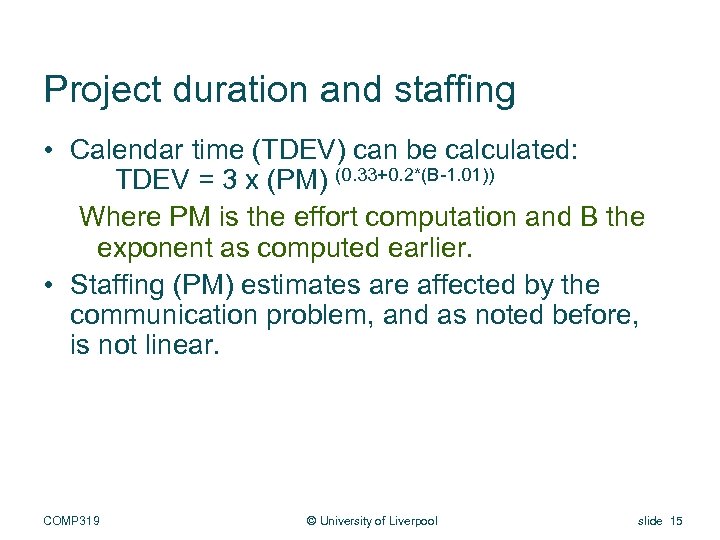 Project duration and staffing

• Calendar time (TDEV) can be calculated:
$TDEV = 3 \times (PM)^{(0.33+0.2*(B-1.01))}$

Where PM is the effort computation and B the exponent as computed earlier.

• Staffing (PM) estimates are affected by the communication problem, and as noted before, is not linear.

COMP319 © University of Liverpool slide 15